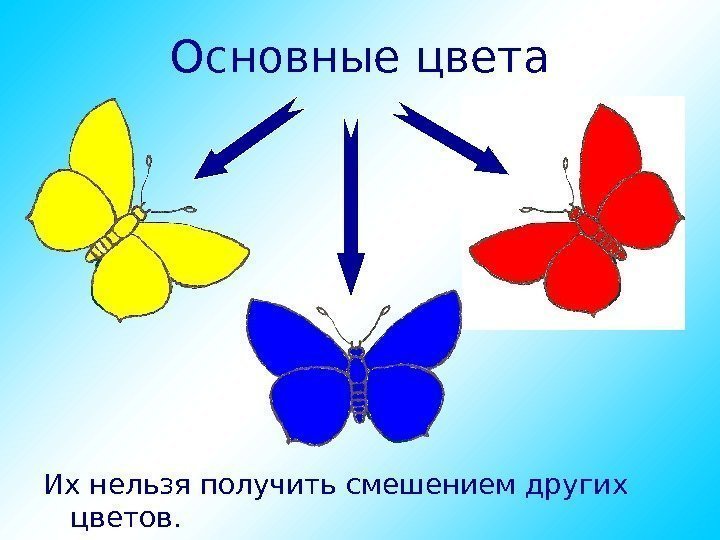 Основные цвета

Их нельзя получить смешением других цветов.